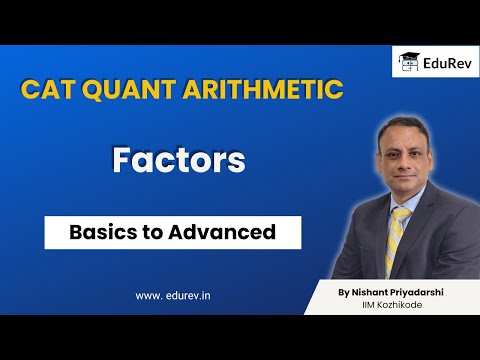 EduRev

CAT QUANT ARITHMETIC

Factors

Basics to Advanced

www. edurev.in

By Nishant Priyadarshi
IIM Kozhikode